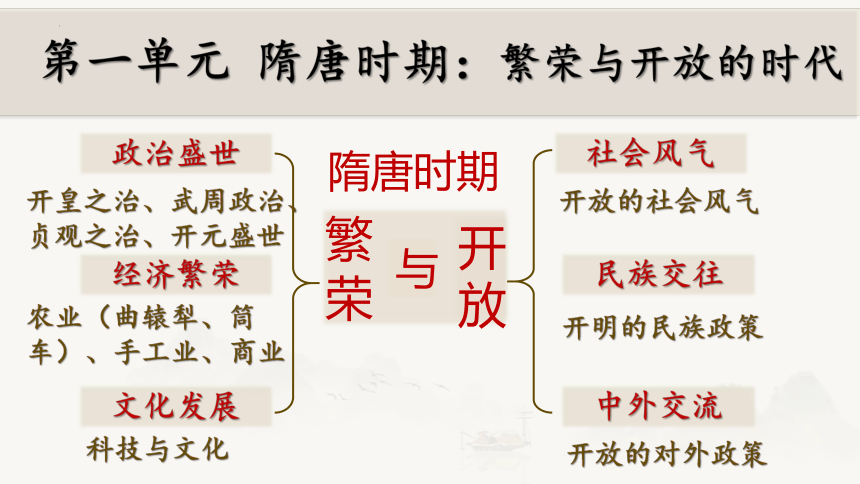 第一单元 隋唐时期：繁荣与开放的时代

政治盛世

开皇之治、武周政治、贞观之治、开元盛世

经济繁荣

农业（曲辕犁、筒车）、手工业、商业

文化发展

科技与文化

隋唐时期

繁荣 与 开放

社会风气

开放的社会风气

民族交往

开明的民族政策

中外交流

开放的对外政策